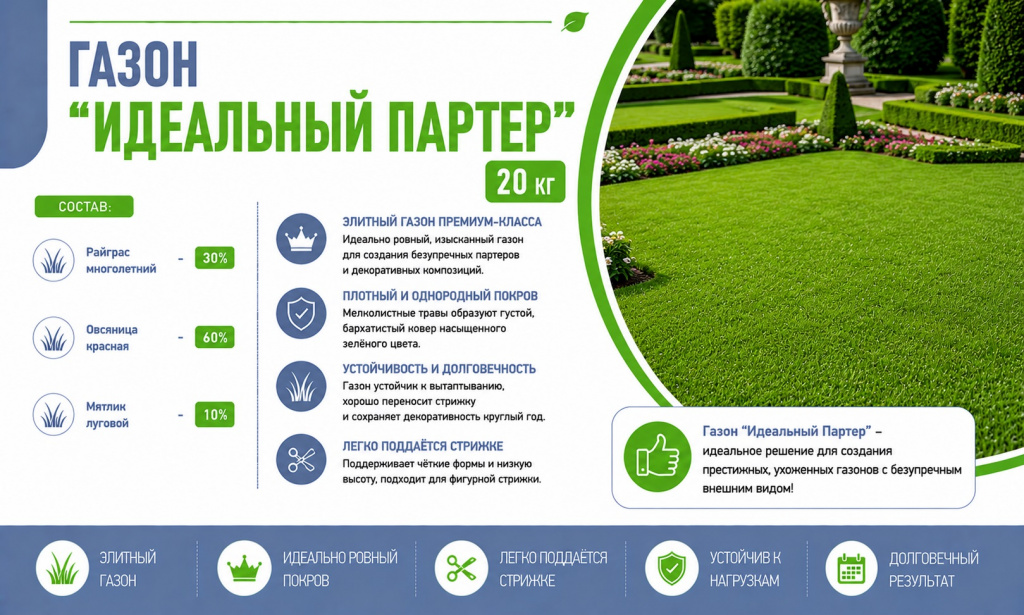 ГАЗОН
“ИДЕАЛЬНЫЙ ПАРТЕР”

20 кг

СОСТАВ:

Райграс многолетний - 30%

Овсяница красная - 60%

Мятлик луговой - 10%

ЭЛИТНЫЙ ГАЗОН ПРЕМИУМ-КЛАССА
Идеально ровный, изысканный газон для создания безупречных партеров и декоративных композиций.

ПЛОТНЫЙ И ОДНОРОДНЫЙ ПОКРОВ
Мелколистные травы образуют густой, бархатистый ковер насыщенного зелёного цвета.

УСТОЙЧИВОСТЬ И ДОЛГОВЕЧНОСТЬ
Газон устойчик к вытаптыванию, хорошо переносит стрижку и сохраняет декоративность круглый год.

ЛЕГКО ПОДДАЁТСЯ СТРИЖКЕ
Поддерживает чёткие формы и низкую высоту, подходит для фигурной стрижки.

Газон “Идеальный Партер” – идеальное решение для создания престижных, ухоженных газонов с безупречным внешним видом!

ЭЛИТНЫЙ ГАЗОН

ИДЕАЛЬНО РОВНЫЙ ПОКРОВ

ЛЕГКО ПОДДАЁТСЯ СТРИЖКЕ

УСТОЙЧИВ К НАГРУЗКАМ

ДОЛГОВЕЧНЫЙ РЕЗУЛЬТАТ